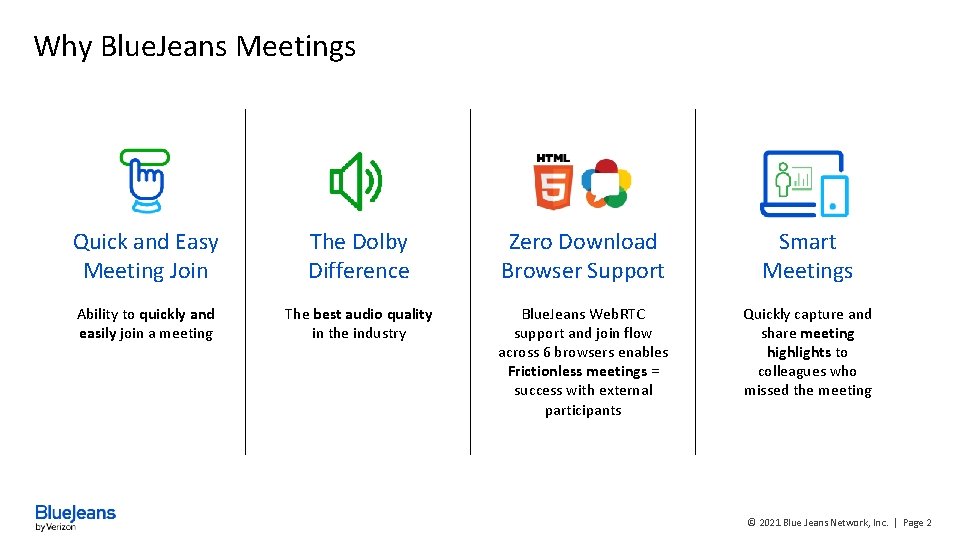 Why BlueJeans Meetings

Quick and Easy Meeting Join

Ability to quickly and easily join a meeting

The Dolby Difference

The best audio quality in the industry

HTML 5

Zero Download Browser Support

BlueJeans WebRTC support and join flow across 6 browsers enables Frictionless meetings = success with external participants

Smart Meetings

Quickly capture and share meeting highlights to colleagues who missed the meeting

BlueJeans by Verizon

© 2021 Blue Jeans Network, Inc. | Page 2